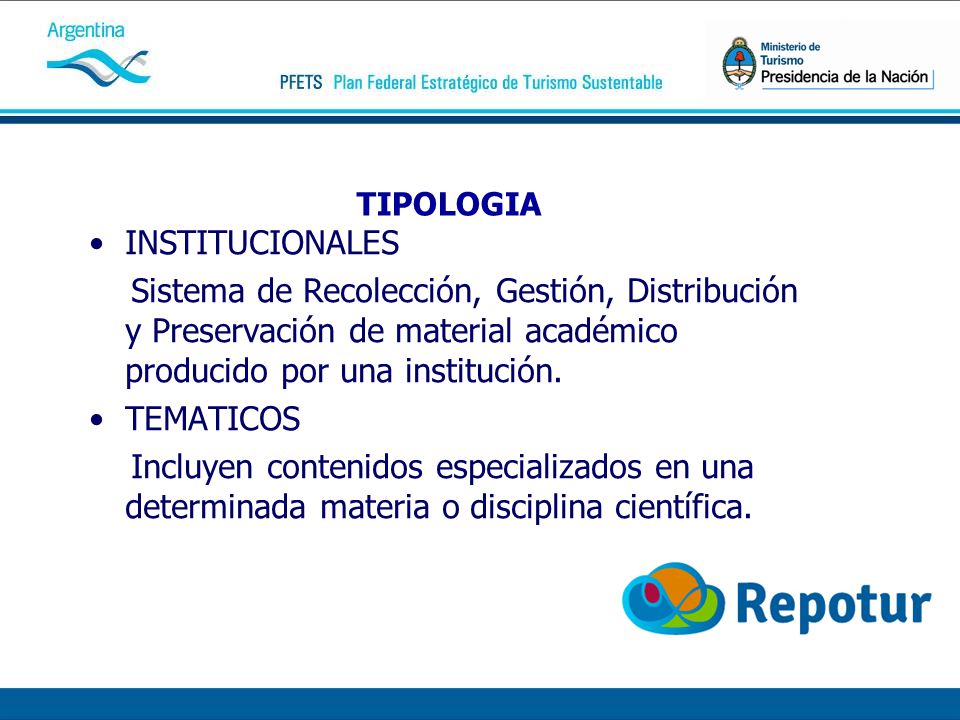 Argentina

PFETS Plan Federal Estratégico de Turismo Sustentable

Ministerio de Turismo
Presidencia de la Nación

TIPOLOGIA

• INSTITUCIONALES

Sistema de Recolección, Gestión, Distribución y Preservación de material académico producido por una institución.

• TEMATICOS

Incluyen contenidos especializados en una determinada materia o disciplina científica.

Repotur